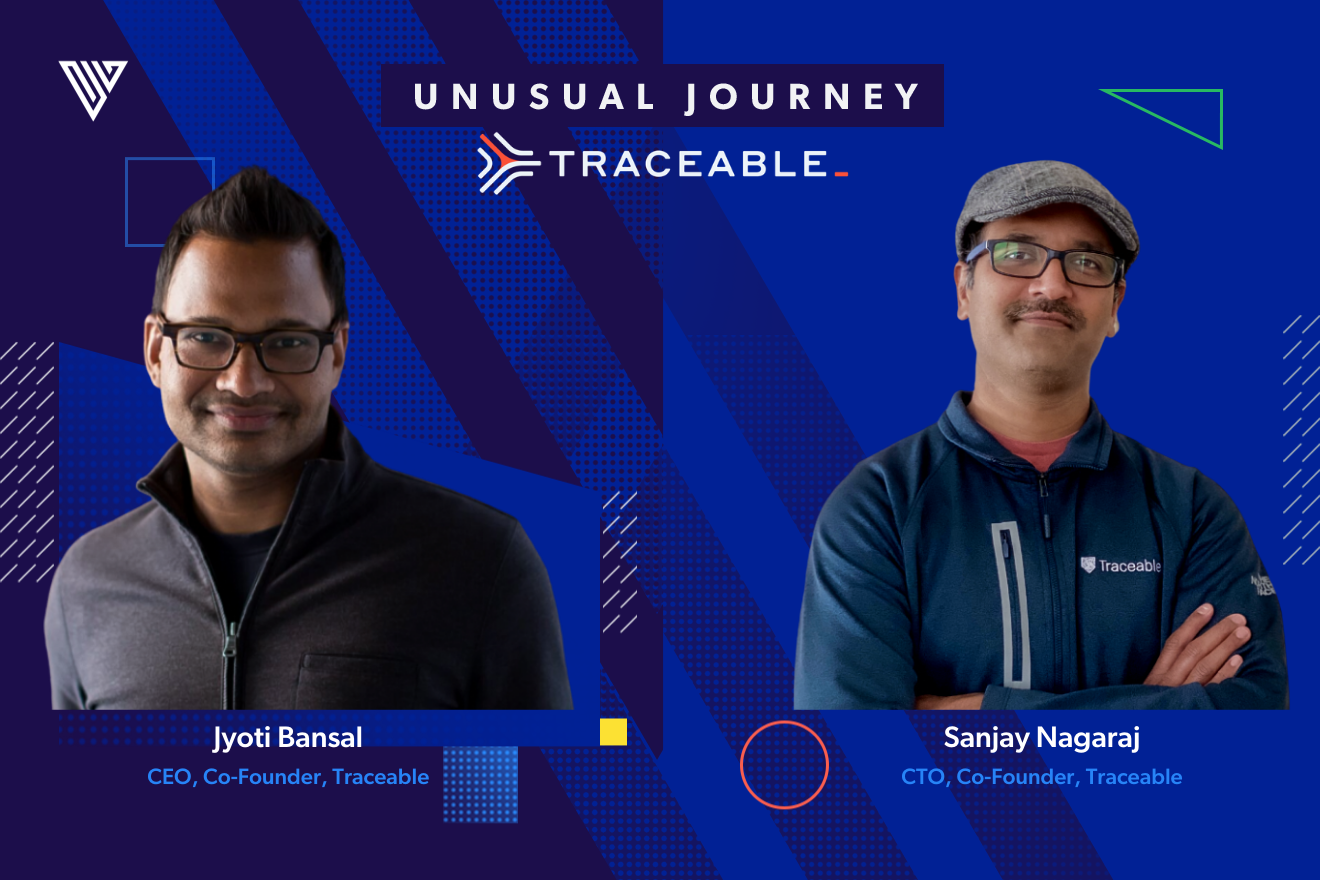 UNUSUAL JOURNEY

TRACEABLE

Traceable

Jyoti Bansal
CEO, Co-Founder, Traceable

Sanjay Nagaraj
CTO, Co-Founder, Traceable